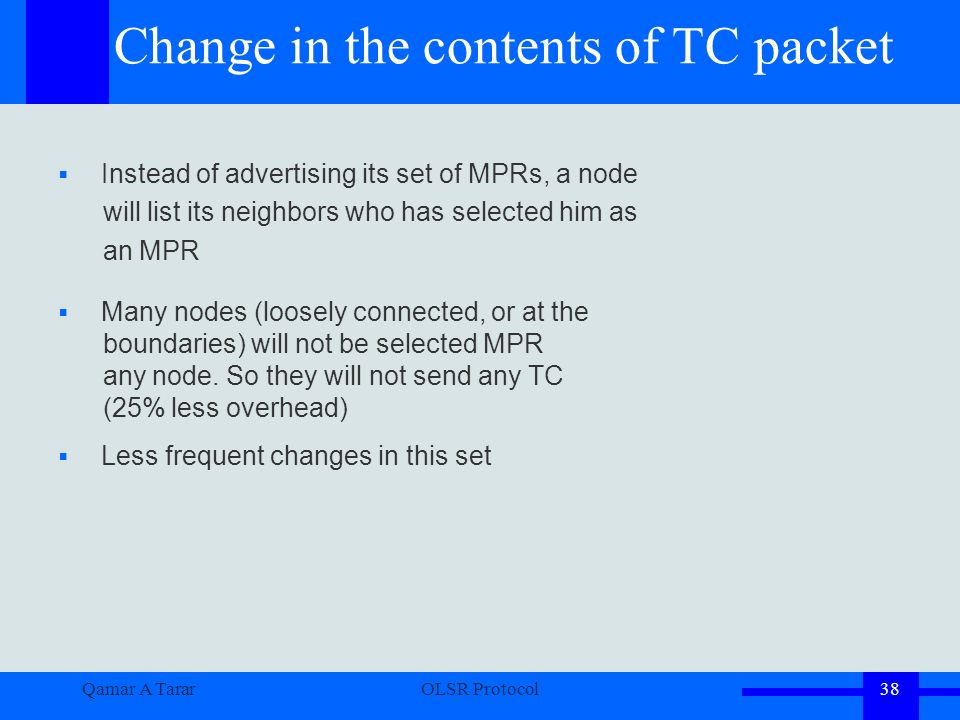 Change in the contents of TC packet

▪ Instead of advertising its set of MPRs, a node will list its neighbors who has selected him as an MPR

▪ Many nodes (loosely connected, or at the boundaries) will not be selected MPR any node. So they will not send any TC (25% less overhead)

▪ Less frequent changes in this set

Qamar A Tarar

OLSR Protocol

38